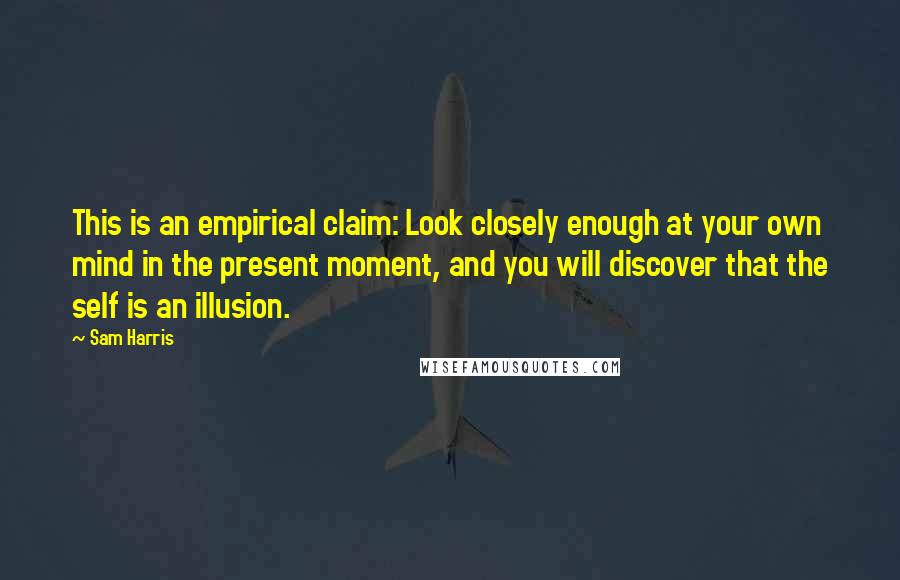 This is an empirical claim: Look closely enough at your own mind in the present moment, and you will discover that the self is an illusion.

~ Sam Harris

WISEFAMOUSQUOTES.COM